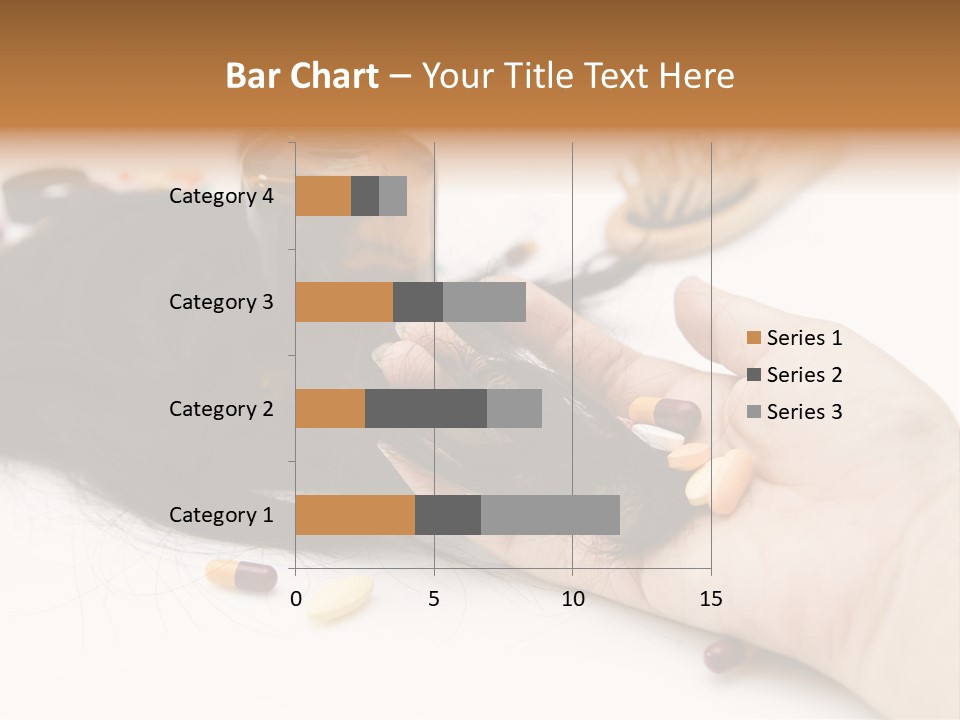 Bar Chart – Your Title Text Here

Category 4
Category 3
Category 2
Category 1

0
5
10
15

Series 1
Series 2
Series 3